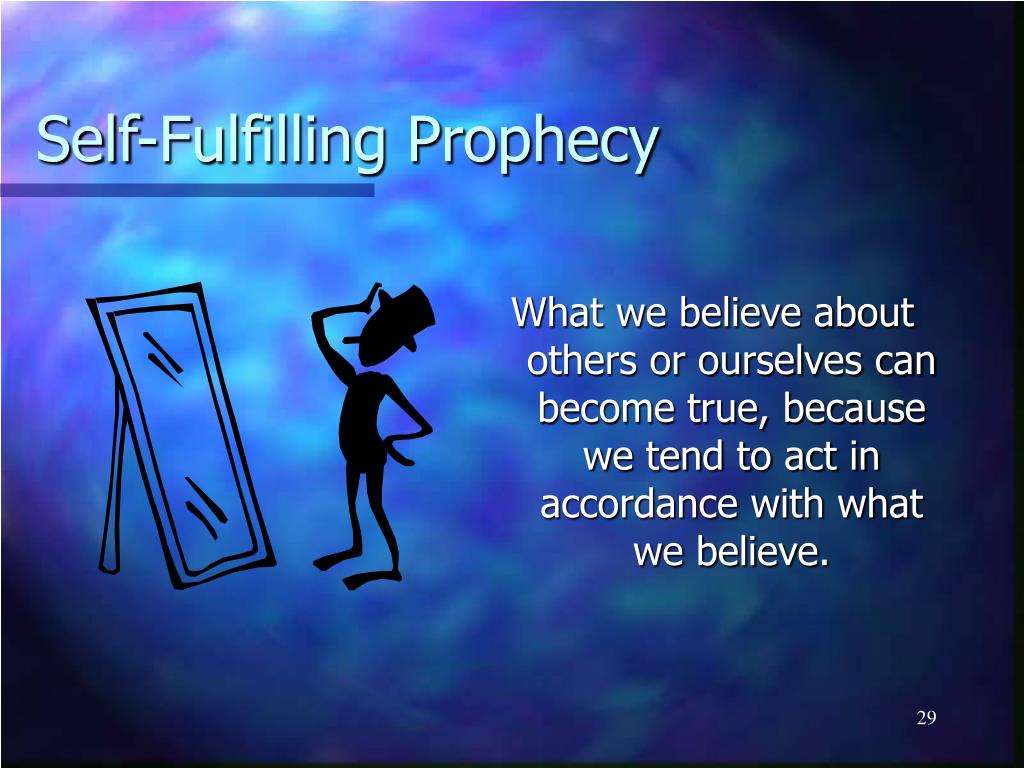 Self-Fulfilling Prophecy

What we believe about others or ourselves can become true, because we tend to act in accordance with what we believe.

29